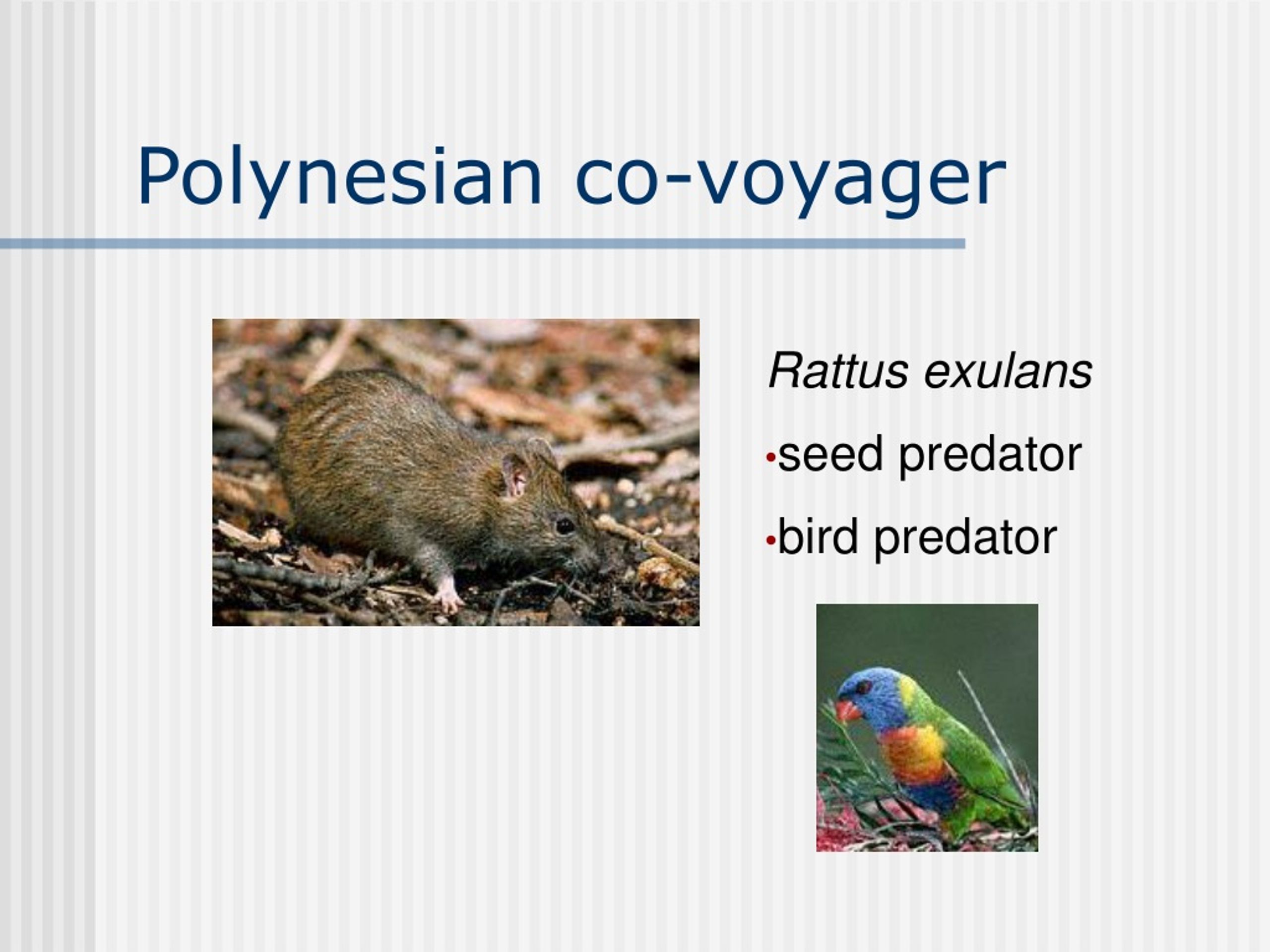 Polynesian co-voyager

Rattus exulans

•seed predator

•bird predator